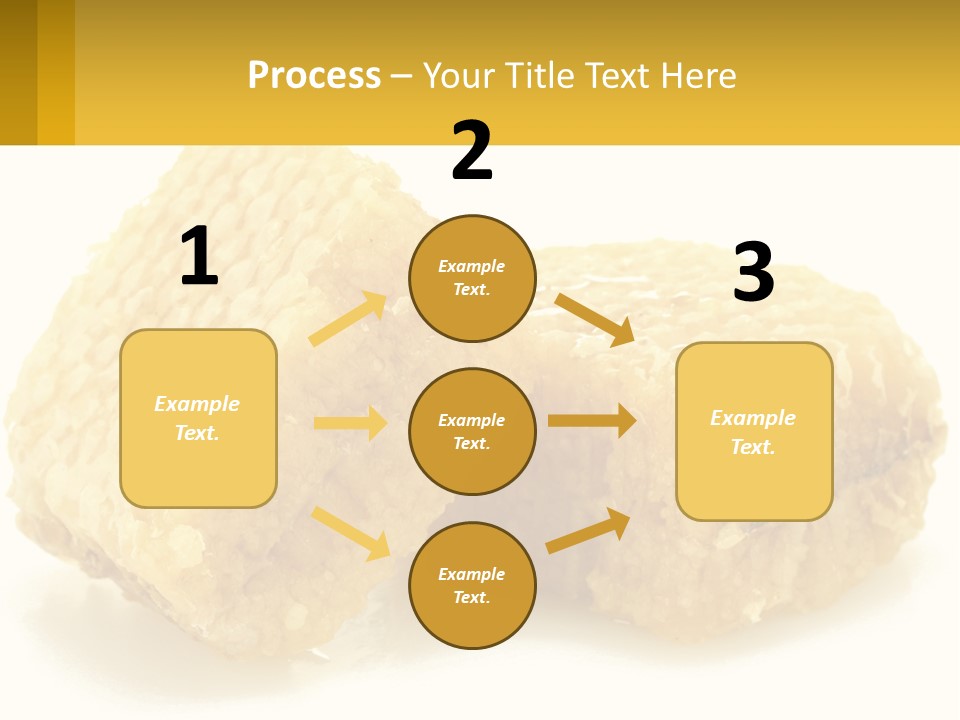 Process – Your Title Text Here

1

Example Text.

2

Example Text.

Example Text.

Example Text.

3

Example Text.